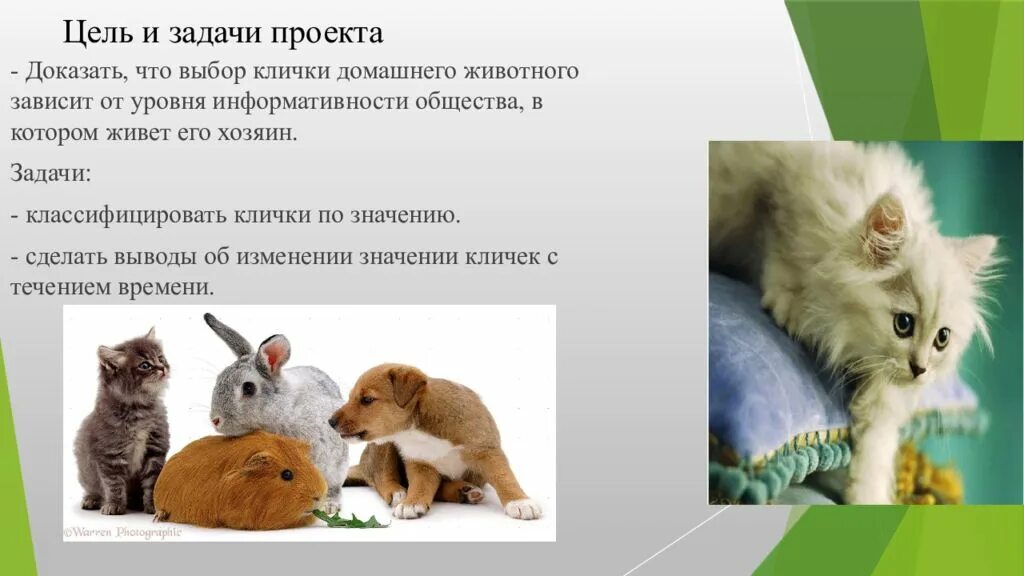 Цель и задачи проекта

- Доказать, что выбор клички домашнего животного зависит от уровня информативности общества, в котором живет его хозяин.

Задачи:

- классифицировать клички по значению.

- сделать выводы об изменении значении кличек с течением времени.

©Warren Photographic